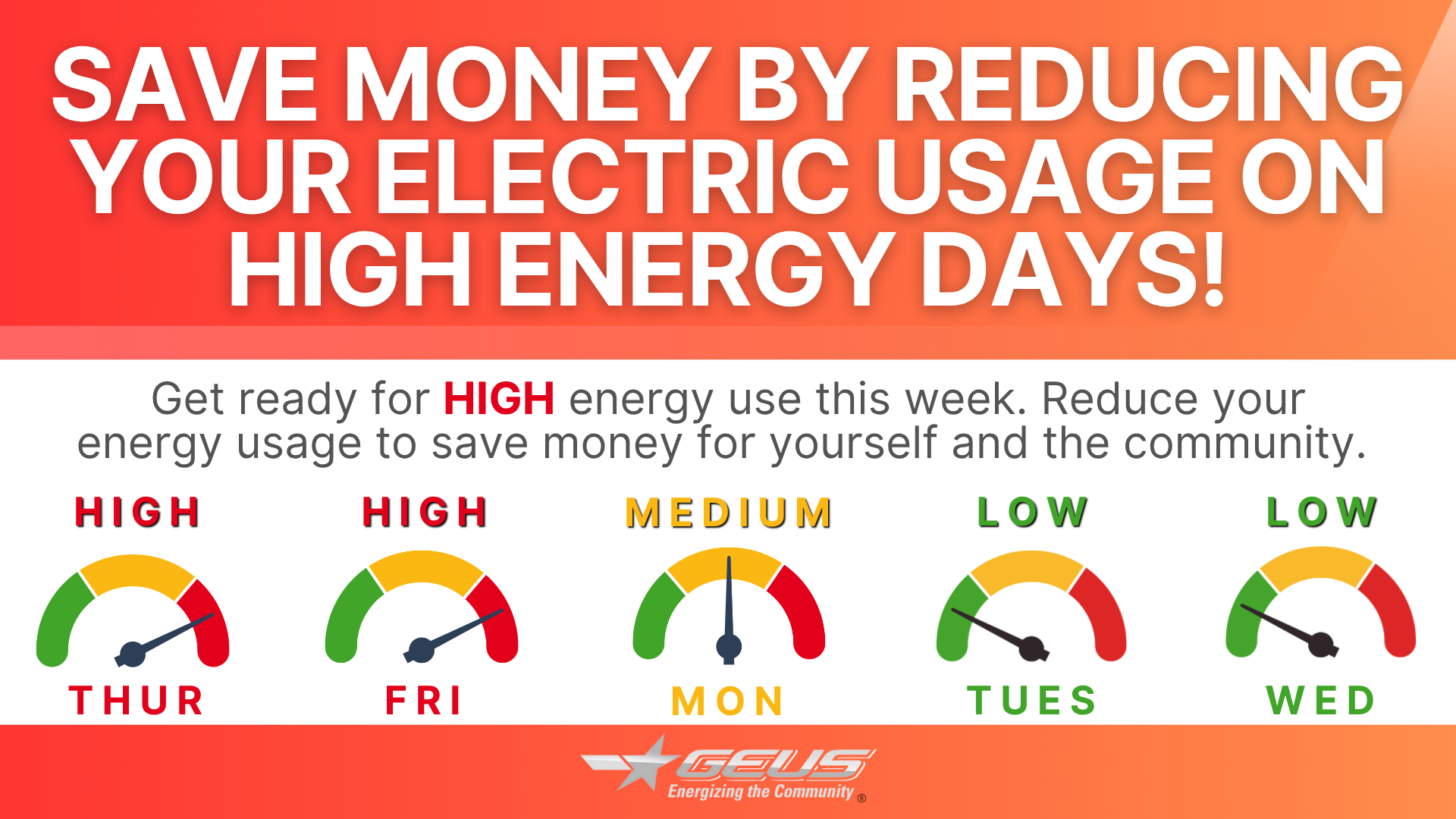 SAVE MONEY BY REDUCING YOUR ELECTRIC USAGE ON HIGH ENERGY DAYS!

Get ready for HIGH energy use this week. Reduce your energy usage to save money for yourself and the community.

HIGH
THUR

HIGH
FRI

MEDIUM
MON

LOW
TUES

LOW
WED

GEUS
Energizing the Community ®